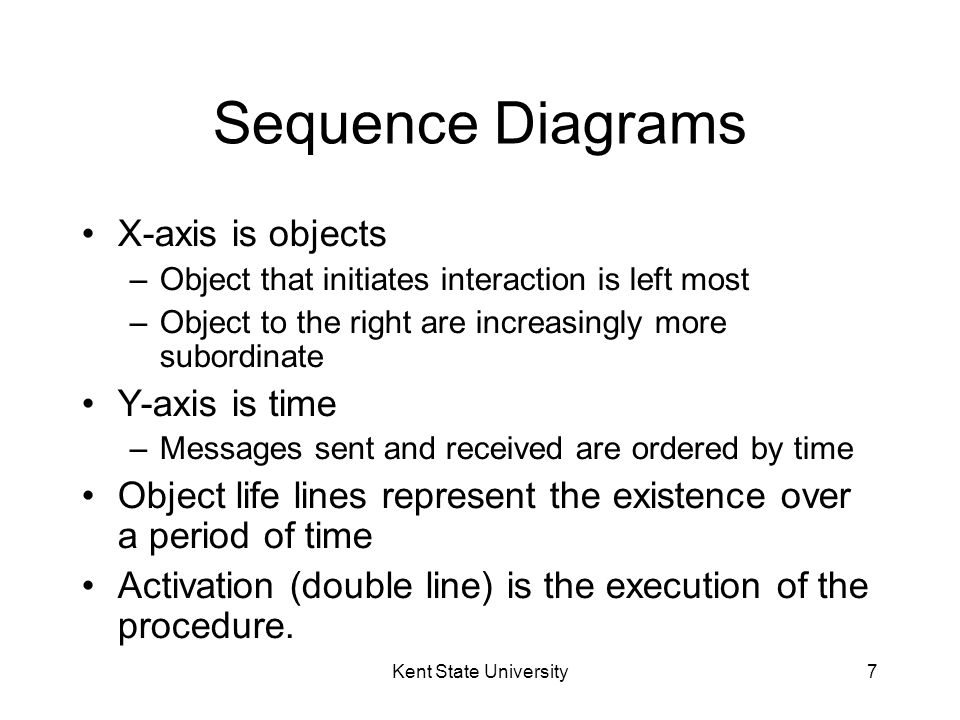 Sequence Diagrams

• X-axis is objects
– Object that initiates interaction is left most
– Object to the right are increasingly more subordinate
• Y-axis is time
– Messages sent and received are ordered by time
• Object life lines represent the existence over a period of time
• Activation (double line) is the execution of the procedure.

Kent State University 7